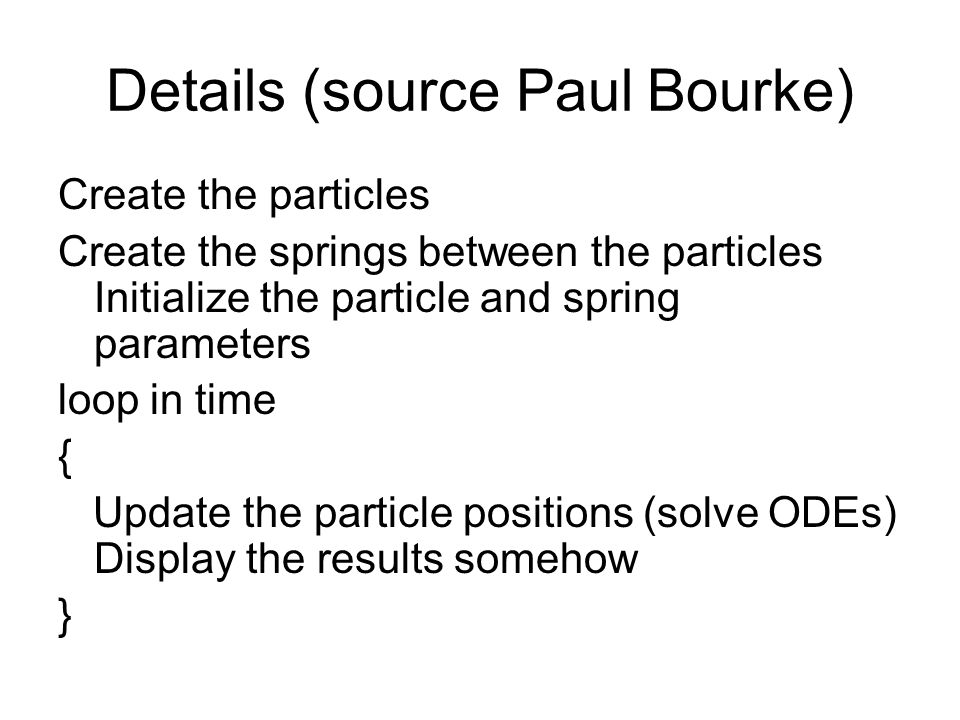 Details (source Paul Bourke)

Create the particles

Create the springs between the particles Initialize the particle and spring parameters

loop in time

{

Update the particle positions (solve ODEs)
Display the results somehow

}